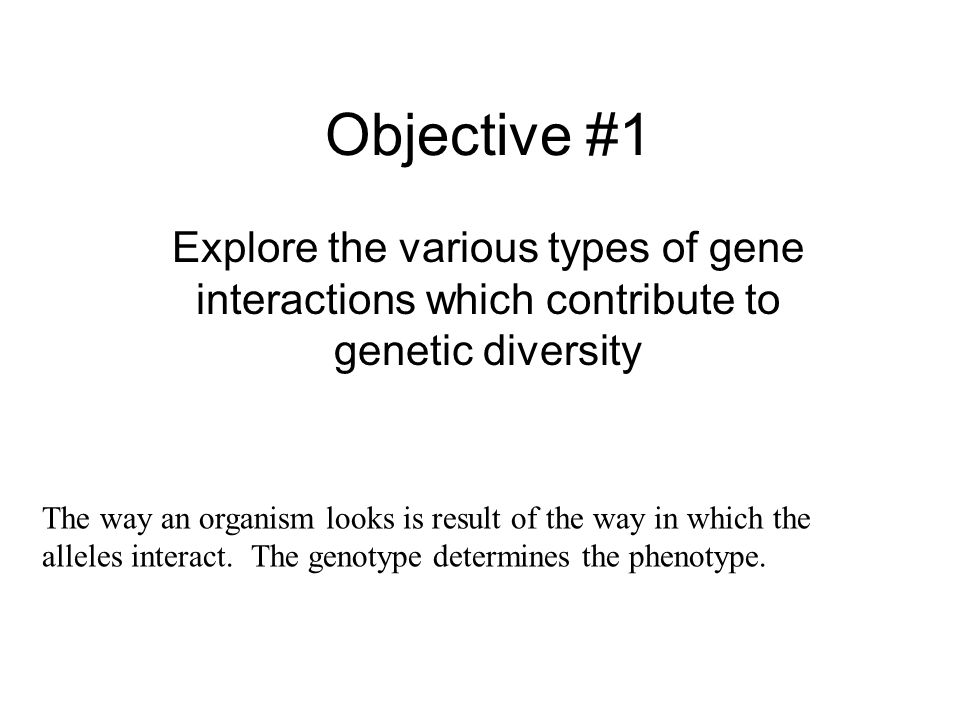 Objective #1

Explore the various types of gene interactions which contribute to genetic diversity

The way an organism looks is result of the way in which the alleles interact. The genotype determines the phenotype.